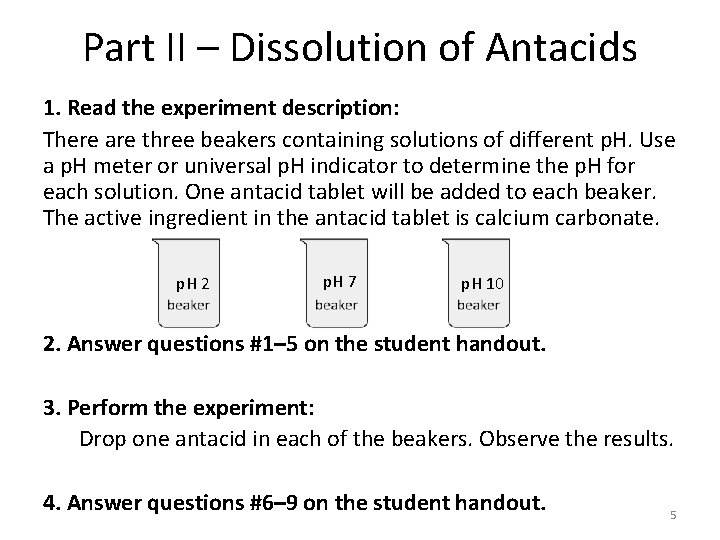 Part II – Dissolution of Antacids

1. Read the experiment description:

There are three beakers containing solutions of different pH. Use a pH meter or universal pH indicator to determine the pH for each solution. One antacid tablet will be added to each beaker. The active ingredient in the antacid tablet is calcium carbonate.

pH 2
beaker

pH 7
beaker

pH 10
beaker

2. Answer questions #1–5 on the student handout.

3. Perform the experiment:

Drop one antacid in each of the beakers. Observe the results.

4. Answer questions #6–9 on the student handout.

5